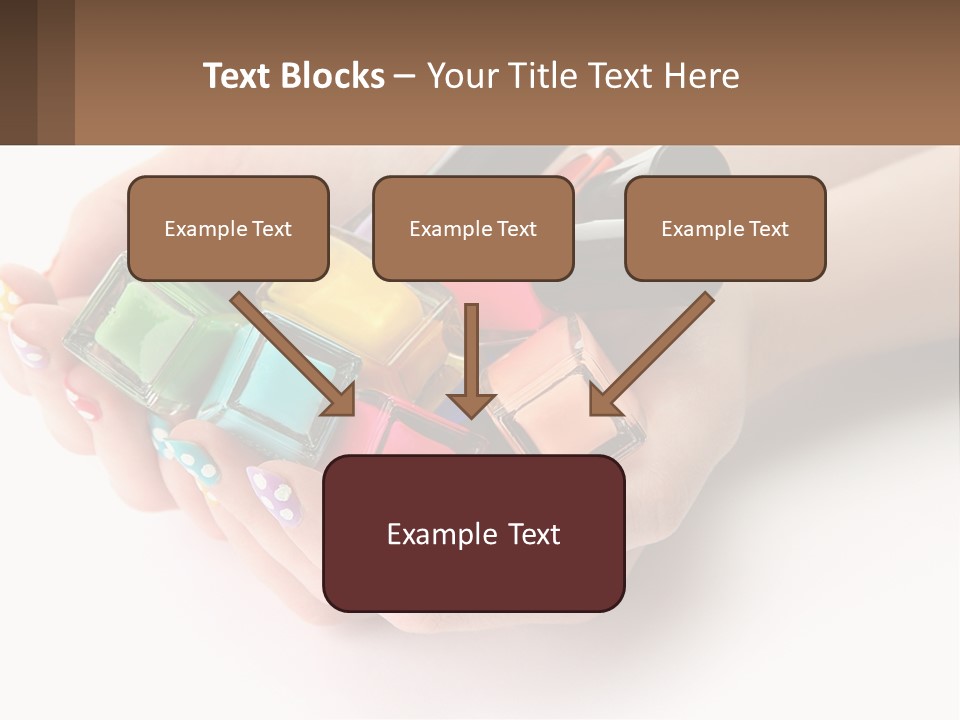 Text Blocks – Your Title Text Here

Example Text

Example Text

Example Text

Example Text